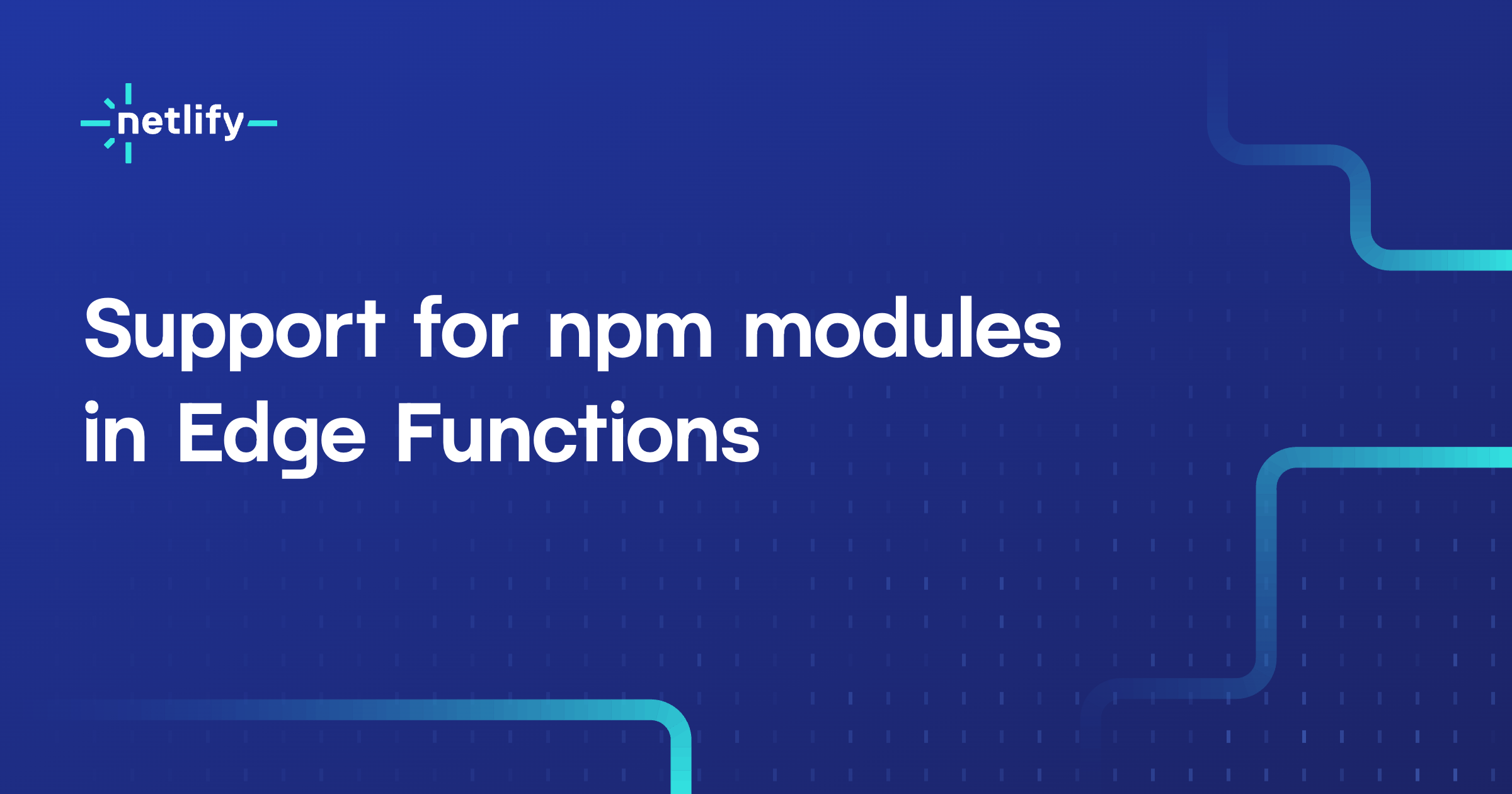 netlify

Support for npm modules in Edge Functions